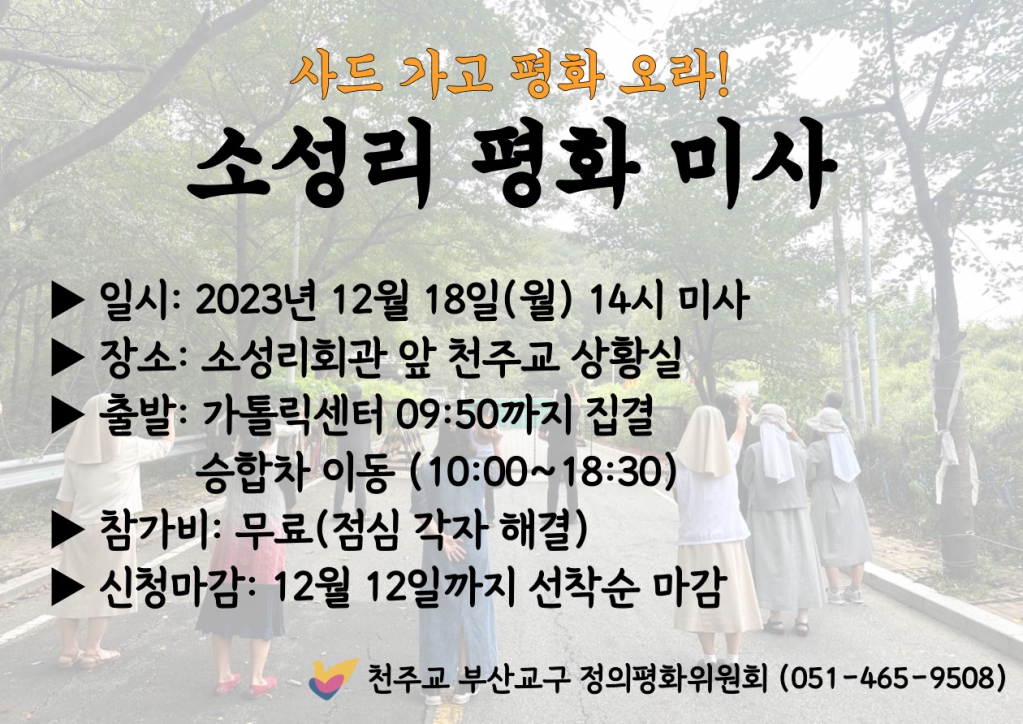 사드 가고 평화 오라!

소성리 평화 미사

▶ 일시: 2023년 12월 18일(월) 14시 미사
▶ 장소: 소성리회관 앞 천주교 상황실
▶ 출발: 가톨릭센터 09:50까지 집결
승합차 이동 (10:00~18:30)
▶ 참가비: 무료(점심 각자 해결)
▶ 신청마감: 12월 12일까지 선착순 마감

천주교 부산교구 정의평화위원회 (051-465-9508)